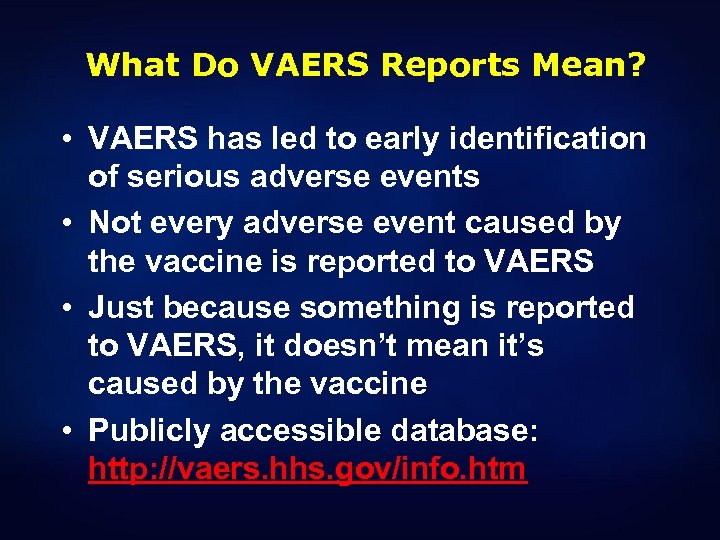 What Do VAERS Reports Mean?

• VAERS has led to early identification of serious adverse events
• Not every adverse event caused by the vaccine is reported to VAERS
• Just because something is reported to VAERS, it doesn't mean it's caused by the vaccine
• Publicly accessible database: http://vaers.hhs.gov/info.htm